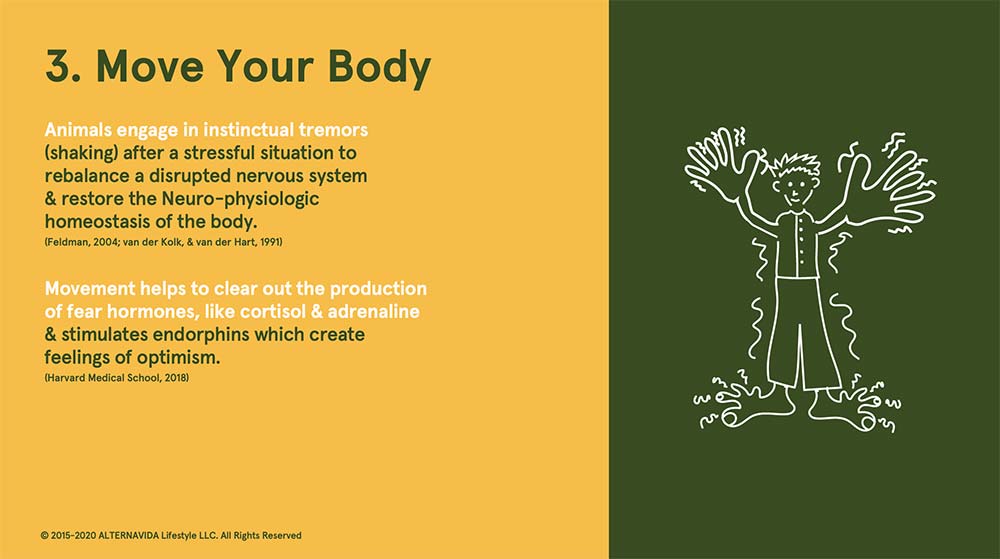 3. Move Your Body

Animals engage in instinctual tremors (shaking) after a stressful situation to rebalance a disrupted nervous system & restore the Neuro-physiologic homeostasis of the body.
(Feldman, 2004; van der Kolk, & van der Hart, 1991)

Movement helps to clear out the production of fear hormones, like cortisol & adrenaline & stimulates endorphins which create feelings of optimism.
(Harvard Medical School, 2018)

© 2015-2020 ALTERNAVIDA Lifestyle LLC. All Rights Reserved